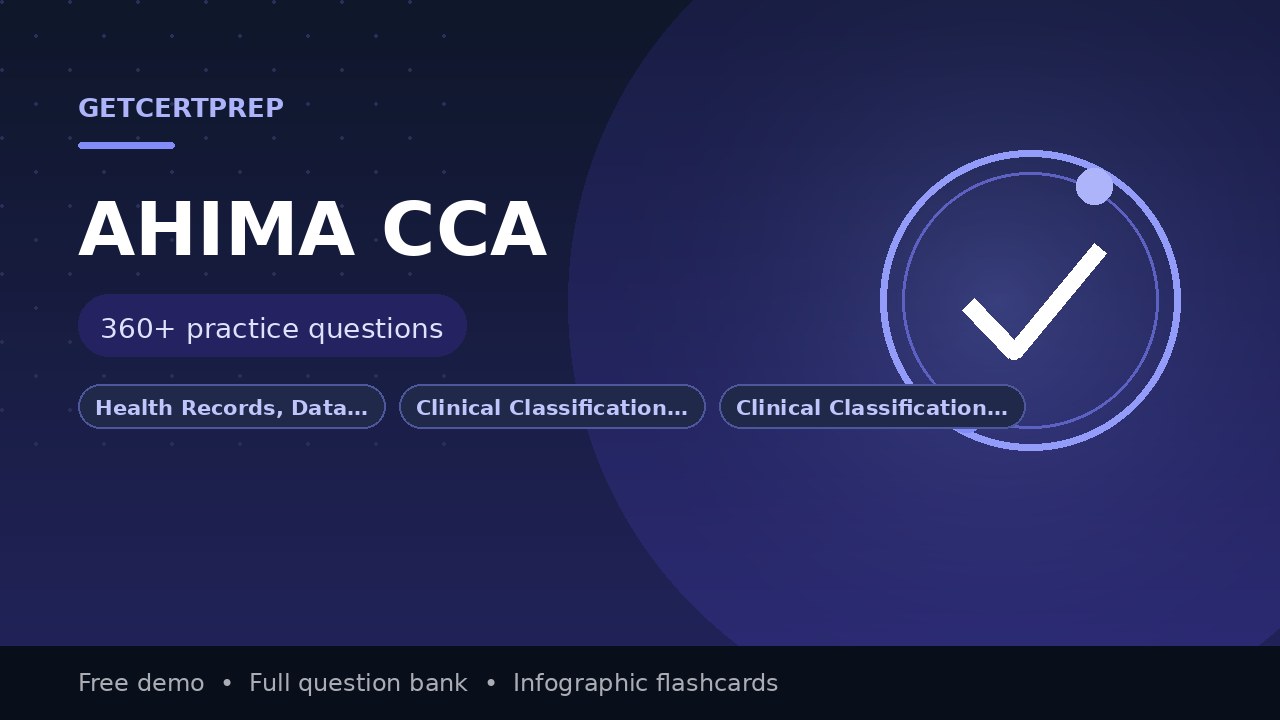 GETCERTPREP

AHIMA CCA

360+ practice questions

Health Records, Data…

Clinical Classification…

Clinical Classification…

Free demo • Full question bank • Infographic flashcards